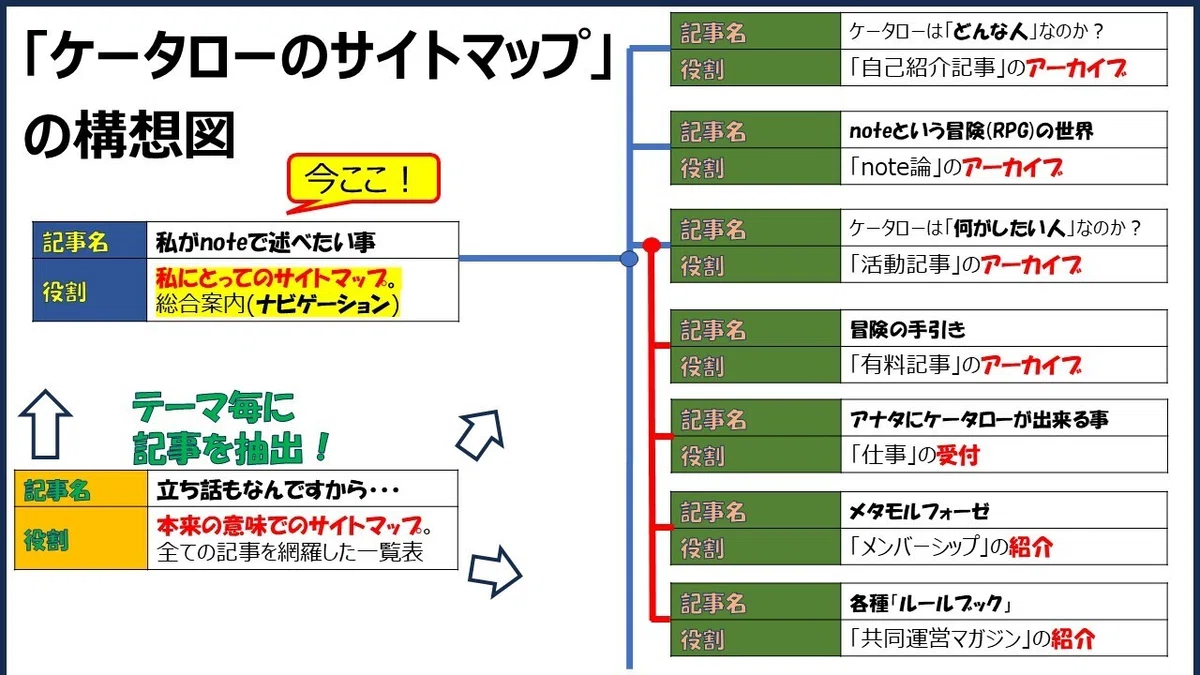 「ケータローのサイトマップ」の構想図

今ここ！

| 記事名 | 私がnoteで述べたい事 |
|---|---|
| 役割 | 私にとってのサイトマップ。総合案内(ナビゲーション) |

テーマ毎に記事を抽出！

| 記事名 | 立ち話もなんですから・・・ |
|---|---|
| 役割 | 本来の意味でのサイトマップ。全ての記事を網羅した一覧表 |

| 記事名 | ケータローは「どんな人」なのか？ |
|---|---|
| 役割 | 「自己紹介記事」のアーカイブ |

| 記事名 | noteという冒険(RPG)の世界 |
|---|---|
| 役割 | 「note論」のアーカイブ |

| 記事名 | ケータローは「何がしたい人」なのか？ |
|---|---|
| 役割 | 「活動記事」のアーカイブ |

| 記事名 | 冒険の手引き |
|---|---|
| 役割 | 「有料記事」のアーカイブ |

| 記事名 | アナタにケータローが出来る事 |
|---|---|
| 役割 | 「仕事」の受付 |

| 記事名 | メタモルフォーゼ |
|---|---|
| 役割 | 「メンバーシップ」の紹介 |

| 記事名 | 各種「ルールブック」 |
|---|---|
| 役割 | 「共同運営マガジン」の紹介 |